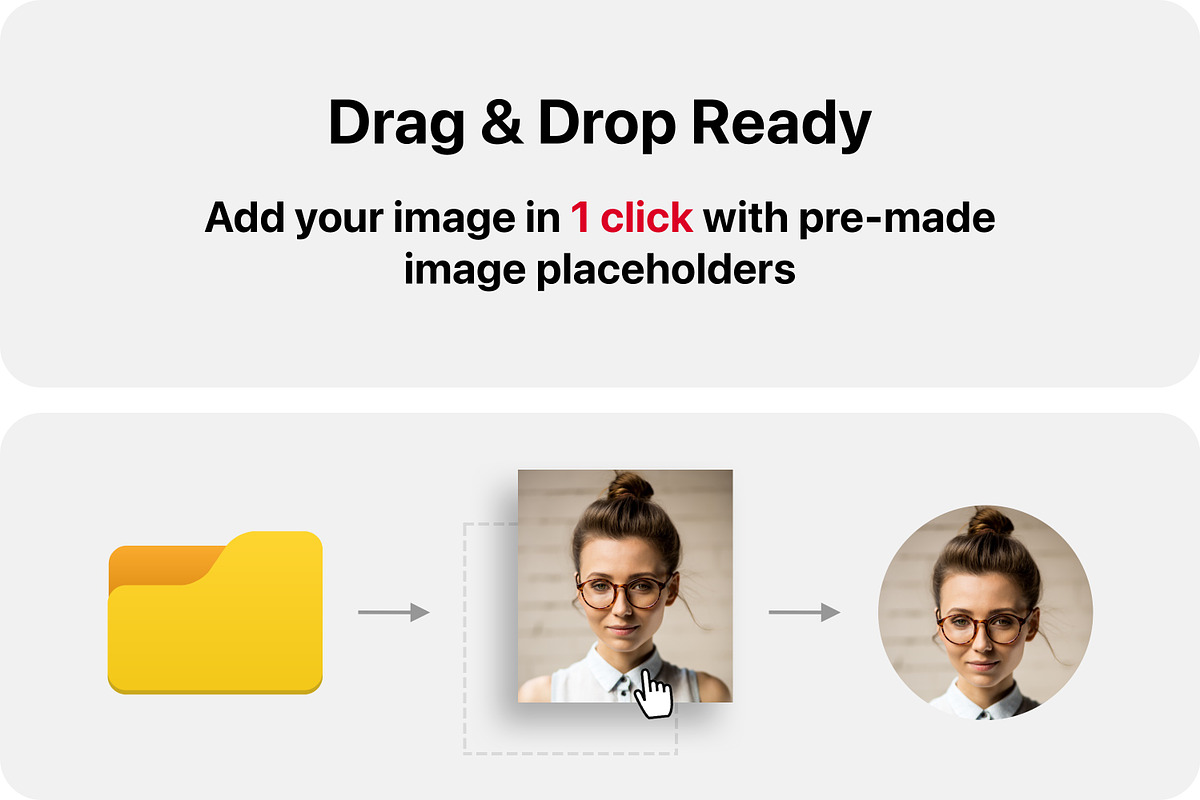 Drag & Drop Ready

Add your image in 1 click with pre-made image placeholders